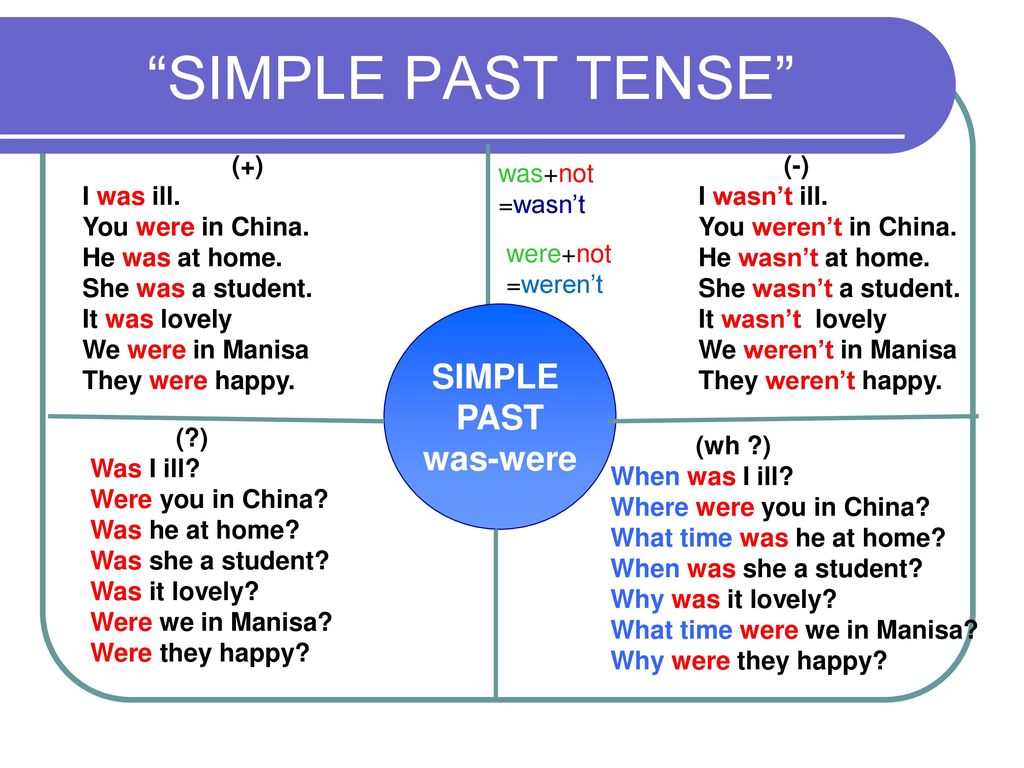 “SIMPLE PAST TENSE”

(+)
I was ill.
You were in China.
He was at home.
She was a student.
It was lovely
We were in Manisa
They were happy.

was+not
=wasn’t

were+not
=weren’t

(-)
I wasn’t ill.
You weren’t in China.
He wasn’t at home.
She wasn’t a student.
It wasn’t lovely
We weren’t in Manisa
They weren’t happy.

SIMPLE
PAST
was-were

(?)
Was I ill?
Were you in China?
Was he at home?
Was she a student?
Was it lovely?
Were we in Manisa?
Were they happy?

(wh ?)
When was I ill?
Where were you in China?
What time was he at home?
When was she a student?
Why was it lovely?
What time were we in Manisa?
Why were they happy?